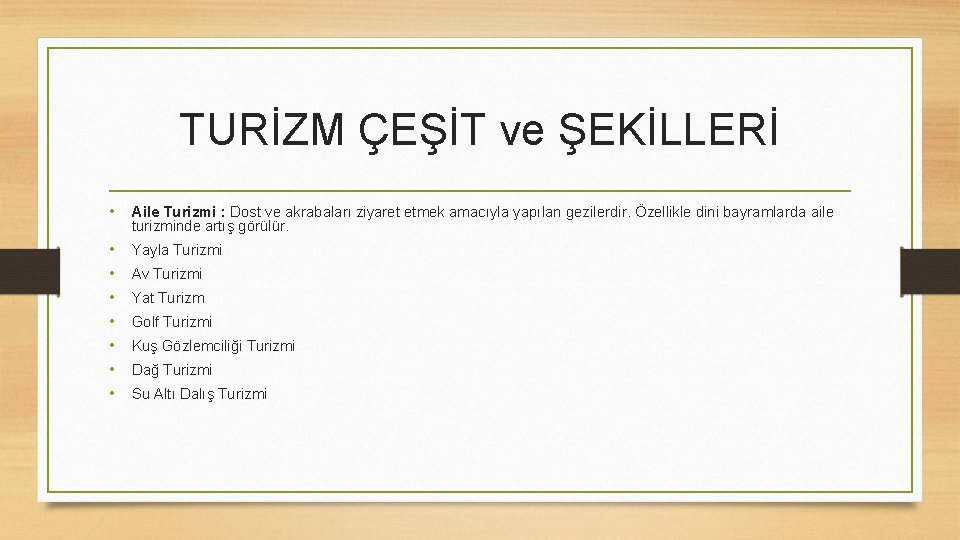 TURİZM ÇEŞİT ve ŞEKİLLERİ

• Aile Turizmi : Dost ve akrabaları ziyaret etmek amacıyla yapılan gezilerdir. Özellikle dini bayramlarda aile turizminde artış görülür.
• Yayla Turizmi
• Av Turizmi
• Yat Turizm
• Golf Turizmi
• Kuş Gözlemciliği Turizmi
• Dağ Turizmi
• Su Altı Dalış Turizmi